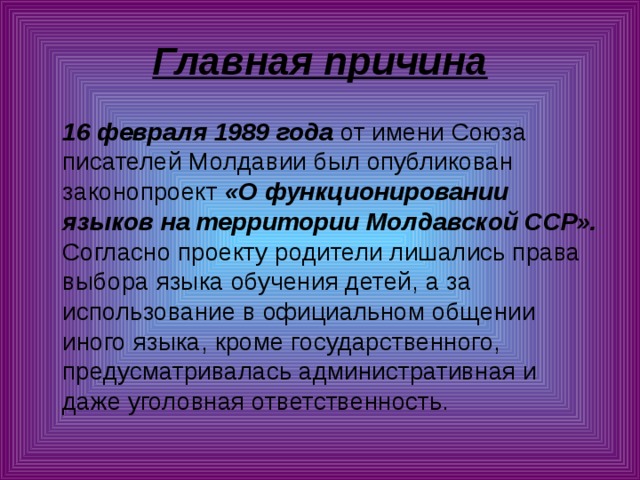 Главная причина

16 февраля 1989 года от имени Союза писателей Молдавии был опубликован законопроект «О функционировании языков на территории Молдавской ССР». Согласно проекту родители лишались права выбора языка обучения детей, а за использование в официальном общении иного языка, кроме государственного, предусматривалась административная и даже уголовная ответственность.